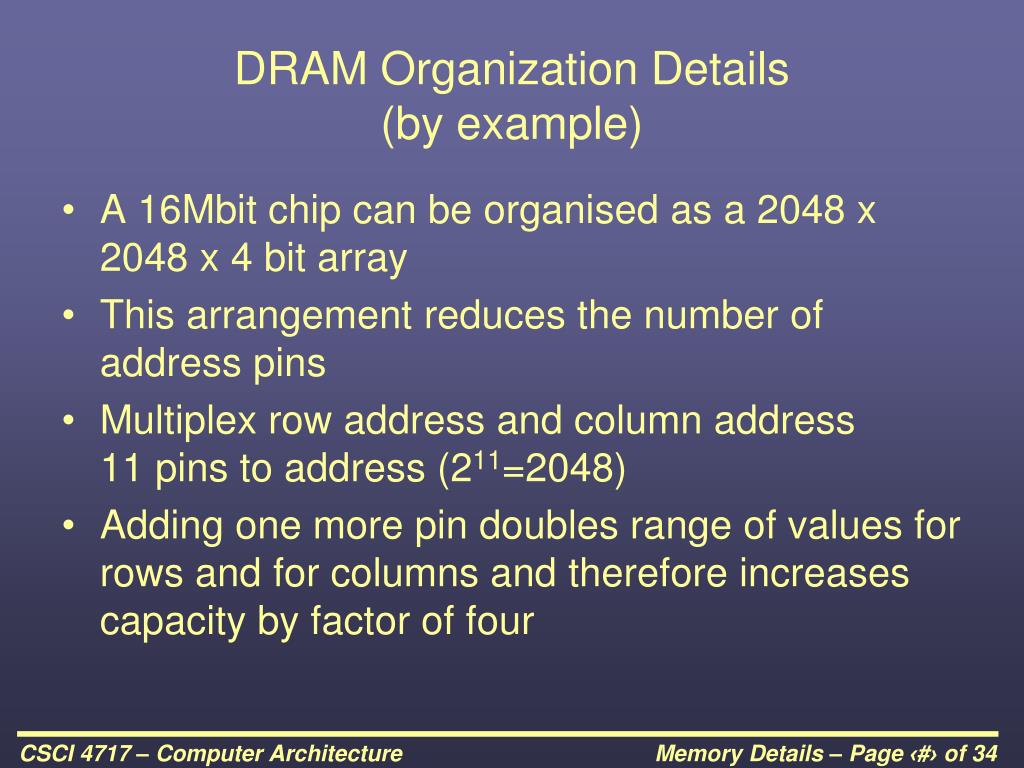 DRAM Organization Details
(by example)

• A 16Mbit chip can be organised as a 2048 x 2048 x 4 bit array
• This arrangement reduces the number of address pins
• Multiplex row address and column address
11 pins to address ($2^{11}$=2048)
• Adding one more pin doubles range of values for rows and for columns and therefore increases capacity by factor of four

CSCI 4717 – Computer Architecture

Memory Details – Page ‹#› of 34